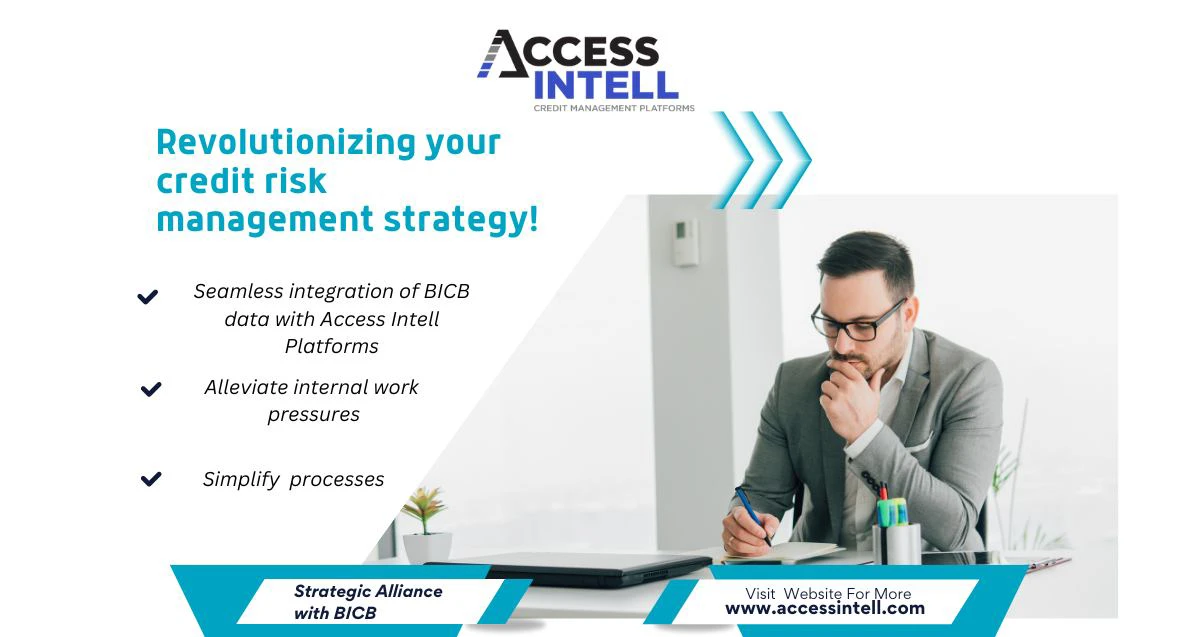 ACCESS INTELL
CREDIT MANAGEMENT PLATFORMS

Revolutionizing your credit risk management strategy!

Seamless integration of BICB data with Access Intell Platforms

Alleviate internal work pressures

Simplify processes

Strategic Alliance with BICB

Visit Website For More
www.accessintell.com